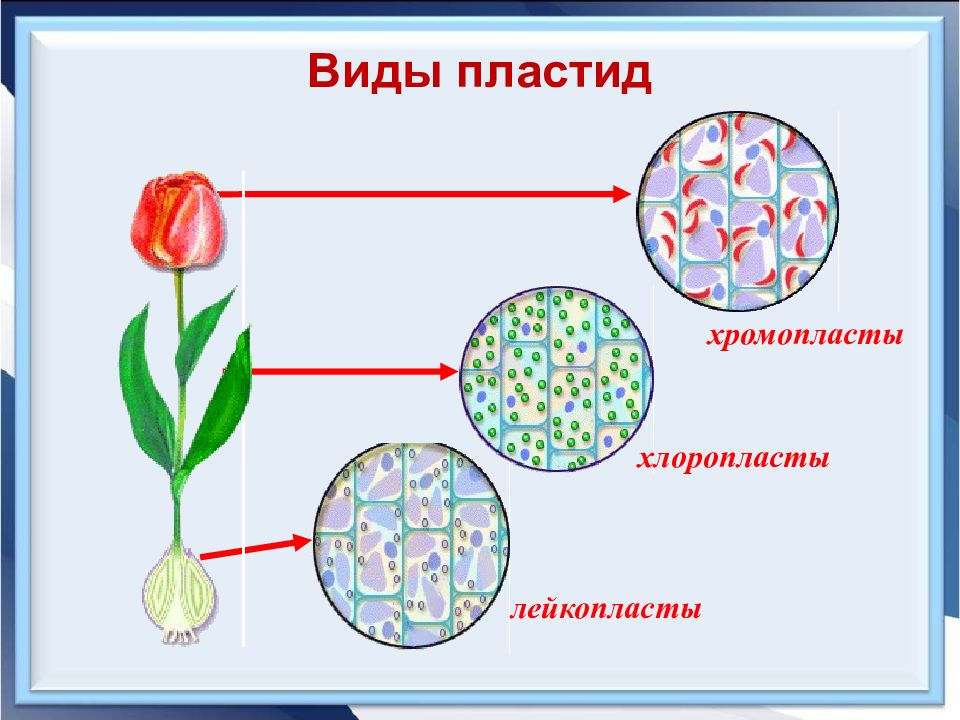 Виды пластид

хромопласты

хлоропласты

лейкопласты